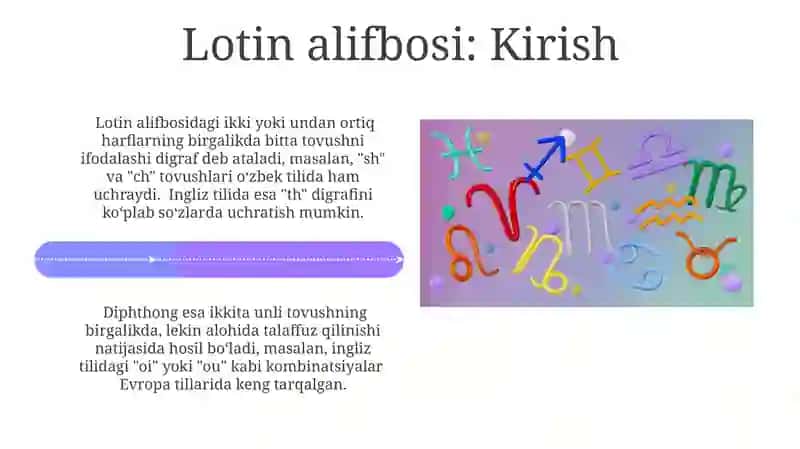 Lotin alifbosi: Kirish

Lotin alifbosidagi ikki yoki undan ortiq harflarning birgalikda bitta tovushni ifodalashi digraf deb ataladi, masalan, "sh" va "ch" tovushlari o'zbek tilida ham uchraydi. Ingliz tilida esa "th" digrafini ko'plab so'zlarda uchratish mumkin.

Diphthong esa ikkita unli tovushning birgalikda, lekin alohida talaffuz qilinishi natijasida hosil bo'ladi, masalan, ingliz tilidagi "oi" yoki "ou" kabi kombinatsiyalar Evropa tillarida keng tarqalgan.